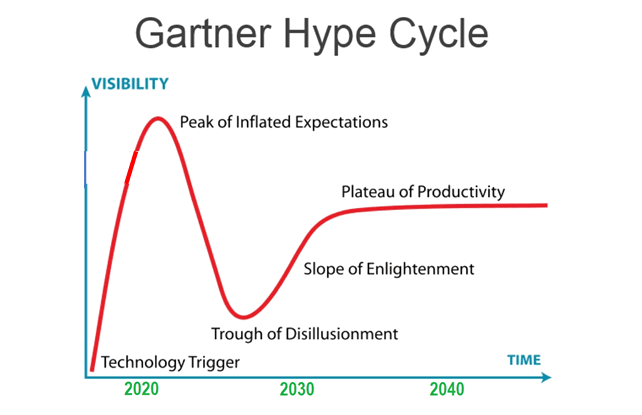 Gartner Hype Cycle

VISIBILITY

Peak of Inflated Expectations

Plateau of Productivity

Slope of Enlightenment

Trough of Disillusionment

Technology Trigger

TIME

2020

2030

2040